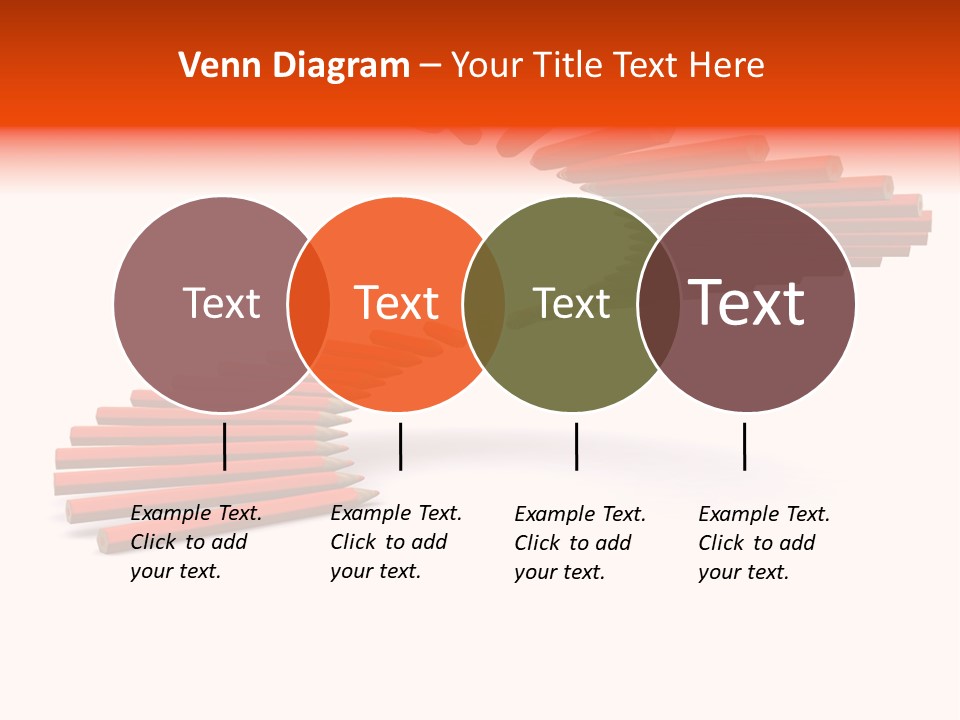 Venn Diagram – Your Title Text Here

Text

Text

Text

Text

Example Text. Click to add your text.

Example Text. Click to add your text.

Example Text. Click to add your text.

Example Text. Click to add your text.